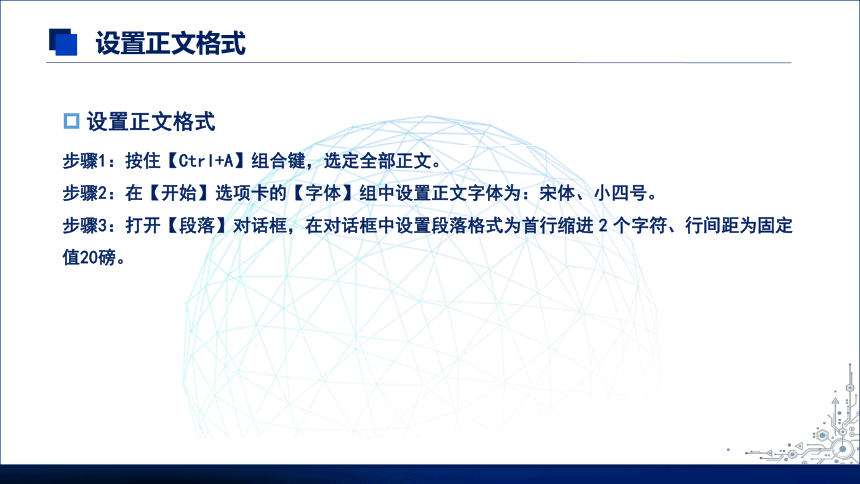 设置正文格式

设置正文格式

步骤1：按住【Ctrl+A】组合键，选定全部正文。

步骤2：在【开始】选项卡的【字体】组中设置正文字体为：宋体、小四号。

步骤3：打开【段落】对话框，在对话框中设置段落格式为首行缩进 2 个字符、行间距为固定值20磅。